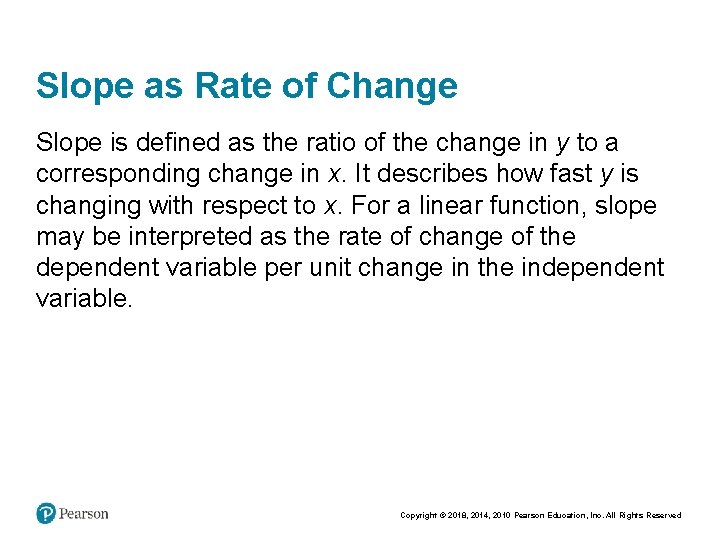 Slope as Rate of Change

Slope is defined as the ratio of the change in $y$ to a corresponding change in $x$. It describes how fast $y$ is changing with respect to $x$. For a linear function, slope may be interpreted as the rate of change of the dependent variable per unit change in the independent variable.

Pearson

Copyright © 2018, 2014, 2010 Pearson Education, Inc. All Rights Reserved